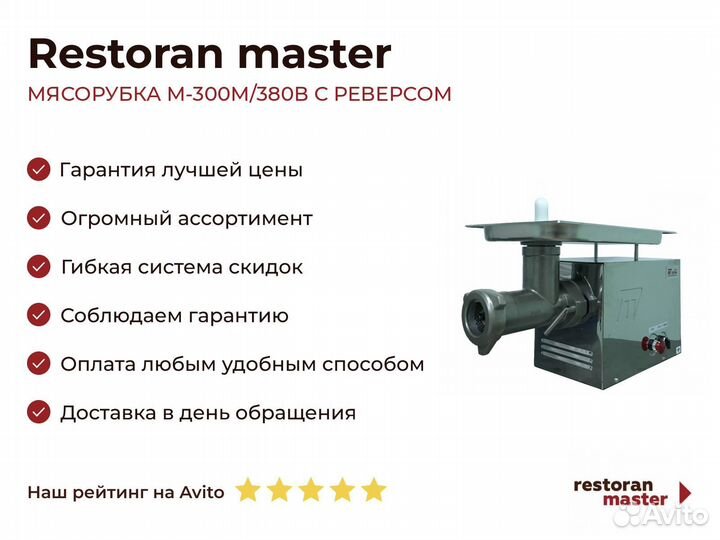 Restoran master

МЯСОРУБКА М-300М/380В С РЕВЕРСОМ

Гарантия лучшей цены

Огромный ассортимент

Гибкая система скидок

Соблюдаем гарантию

Оплата любым удобным способом

Доставка в день обращения

Наш рейтинг на Avito

restoran master

Avito